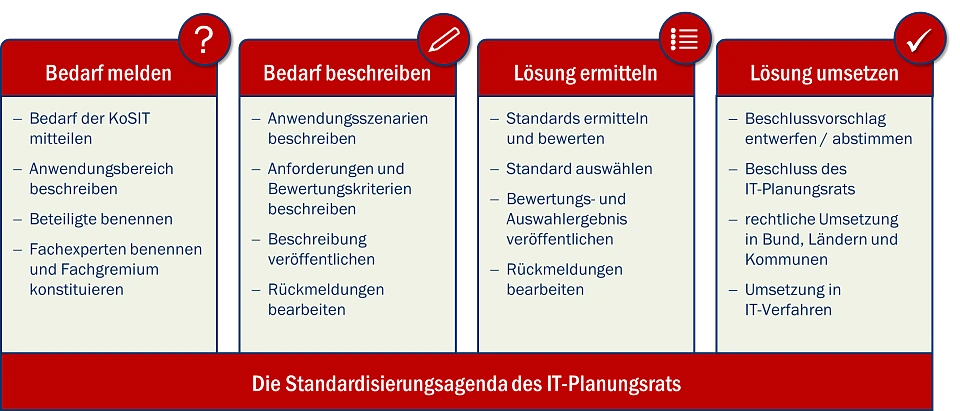 ?

Bedarf melden

– Bedarf der KoSIT mitteilen

– Anwendungsbereich beschreiben

– Beteiligte benennen

– Fachexperten benennen und Fachgremium konstituieren

Bedarf beschreiben

– Anwendungsszenarien beschreiben

– Anforderungen und Bewertungskriterien beschreiben

– Beschreibung veröffentlichen

– Rückmeldungen bearbeiten

Lösung ermitteln

– Standards ermitteln und bewerten

– Standard auswählen

– Bewertungs- und Auswahlergebnis veröffentlichen

– Rückmeldungen bearbeiten

✓

Lösung umsetzen

– Beschlussvorschlag entwerfen / abstimmen

– Beschluss des IT-Planungsrats

– rechtliche Umsetzung in Bund, Ländern und Kommunen

– Umsetzung in IT-Verfahren

Die Standardisierungsagenda des IT-Planungsrats